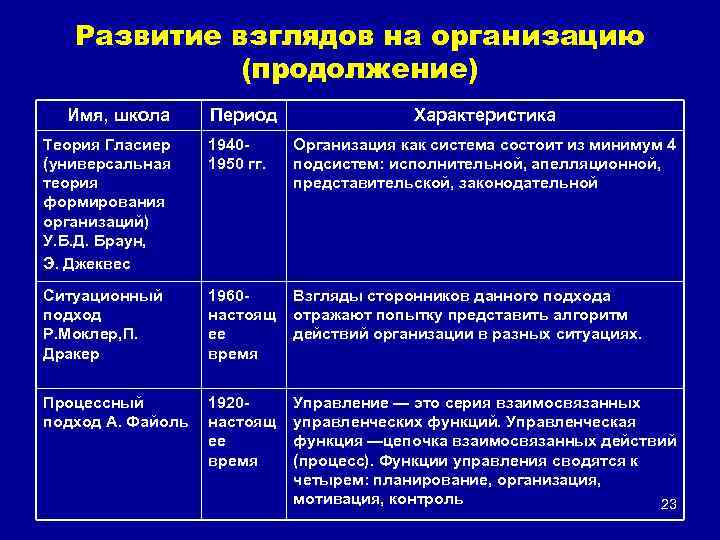 Развитие взглядов на организацию (продолжение)

| Имя, школа | Период | Характеристика |
|---|---|---|
| Теория Гласиер (универсальная теория формирования организаций) У.Б.Д. Браун, Э. Джеквес | 1940-1950 гг. | Организация как система состоит из минимум 4 подсистем: исполнительной, апелляционной, представительской, законодательной |
| Ситуационный подход Р.Моклер,П. Дракер | 1960-настоящее время | Взгляды сторонников данного подхода отражают попытку представить алгоритм действий организации в разных ситуациях. |
| Процессный подход А. Файоль | 1920-настоящее время | Управление — это серия взаимосвязанных управленческих функций. Управленческая функция —цепочка взаимосвязанных действий (процесс). Функции управления сводятся к четырем: планирование, организация, мотивация, контроль |

23